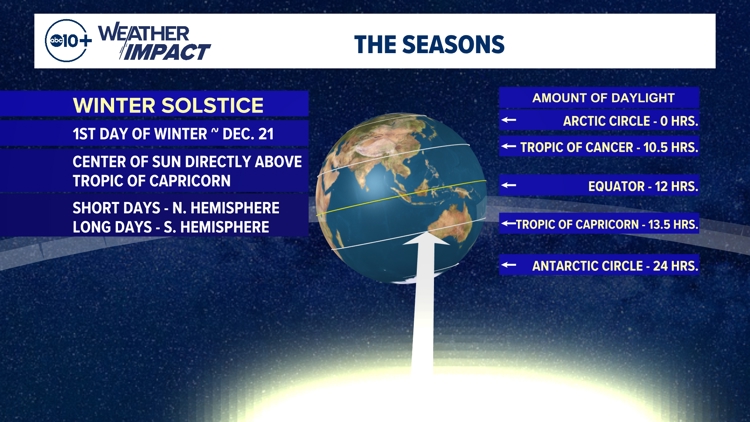 abc10+ WEATHER IMPACT

THE SEASONS

WINTER SOLSTICE

1ST DAY OF WINTER ~ DEC. 21

CENTER OF SUN DIRECTLY ABOVE TROPIC OF CAPRICORN

SHORT DAYS - N. HEMISPHERE
LONG DAYS - S. HEMISPHERE

AMOUNT OF DAYLIGHT

← ARCTIC CIRCLE - 0 HRS.

← TROPIC OF CANCER - 10.5 HRS.

← EQUATOR - 12 HRS.

← TROPIC OF CAPRICORN - 13.5 HRS.

← ANTARCTIC CIRCLE - 24 HRS.